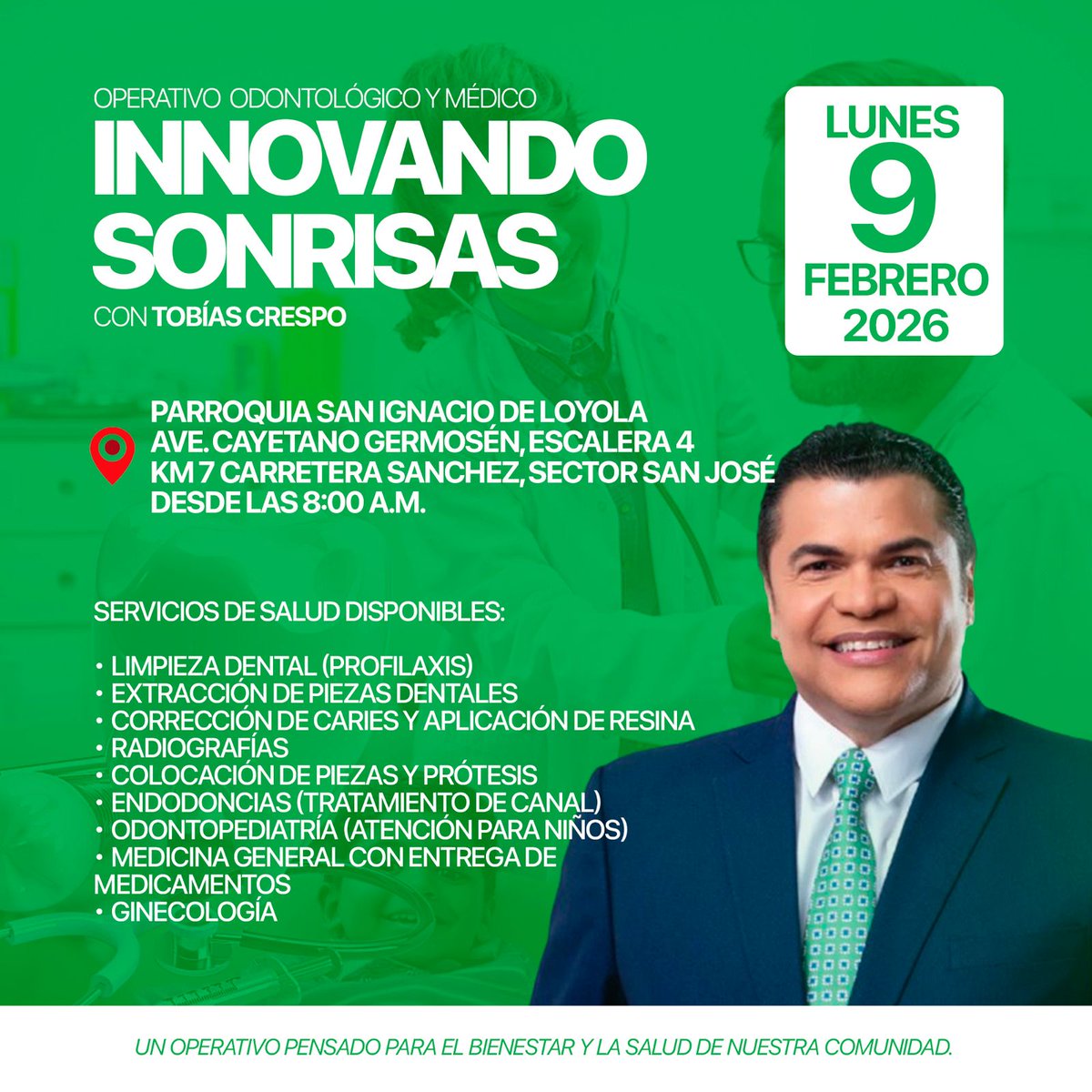 OPERATIVO ODONTOLÓGICO Y MÉDICO
INNOVANDO SONRISAS
CON TOBÍAS CRESPO

LUNES
9
FEBRERO
2026

PARROQUIA SAN IGNACIO DE LOYOLA
AVE. CAYETANO GERMOSÉN, ESCALERA 4
KM 7 CARRETERA SANCHEZ, SECTOR SAN JOSÉ
DESDE LAS 8:00 A.M.

SERVICIOS DE SALUD DISPONIBLES:

• LIMPIEZA DENTAL (PROFILAXIS)
• EXTRACCIÓN DE PIEZAS DENTALES
• CORRECCIÓN DE CARIES Y APLICACIÓN DE RESINA
• RADIOGRAFÍAS
• COLOCACIÓN DE PIEZAS Y PRÓTESIS
• ENDODONCIAS (TRATAMIENTO DE CANAL)
• ODONTOPEDIATRÍA (ATENCIÓN PARA NIÑOS)
• MEDICINA GENERAL CON ENTREGA DE MEDICAMENTOS
• GINECOLOGÍA

UN OPERATIVO PENSADO PARA EL BIENESTAR Y LA SALUD DE NUESTRA COMUNIDAD.